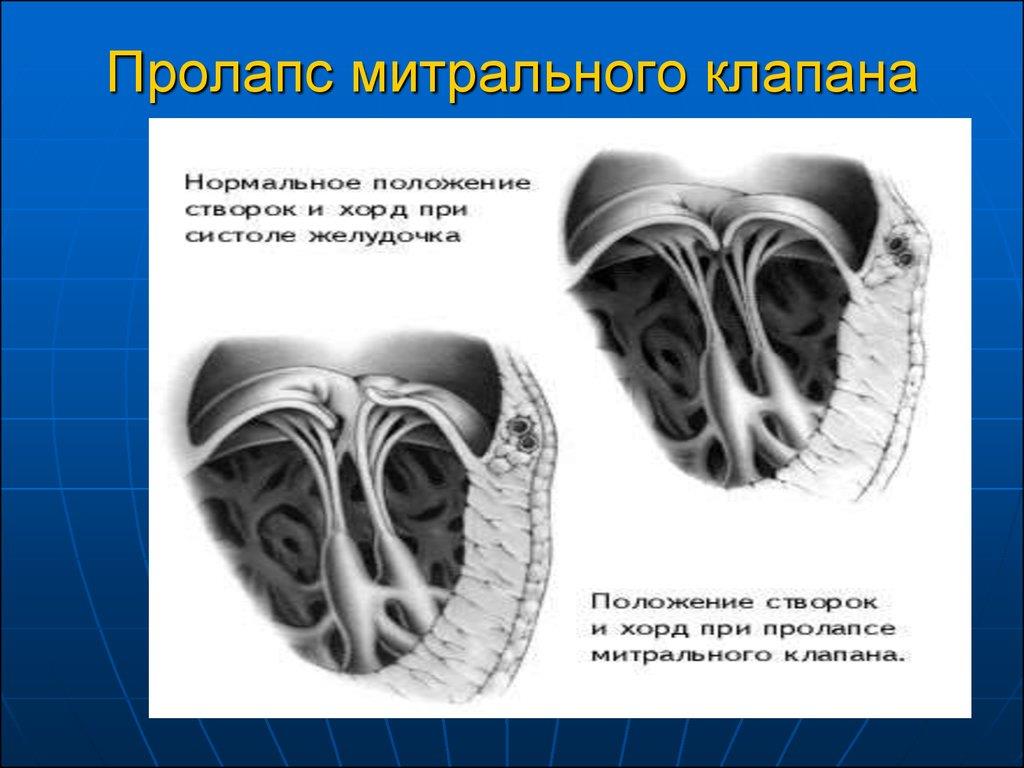 Пролапс митрального клапана

Нормальное положение створок и хорд при систоле желудочка

Положение створок и хорд при пролапсе митрального клапана.